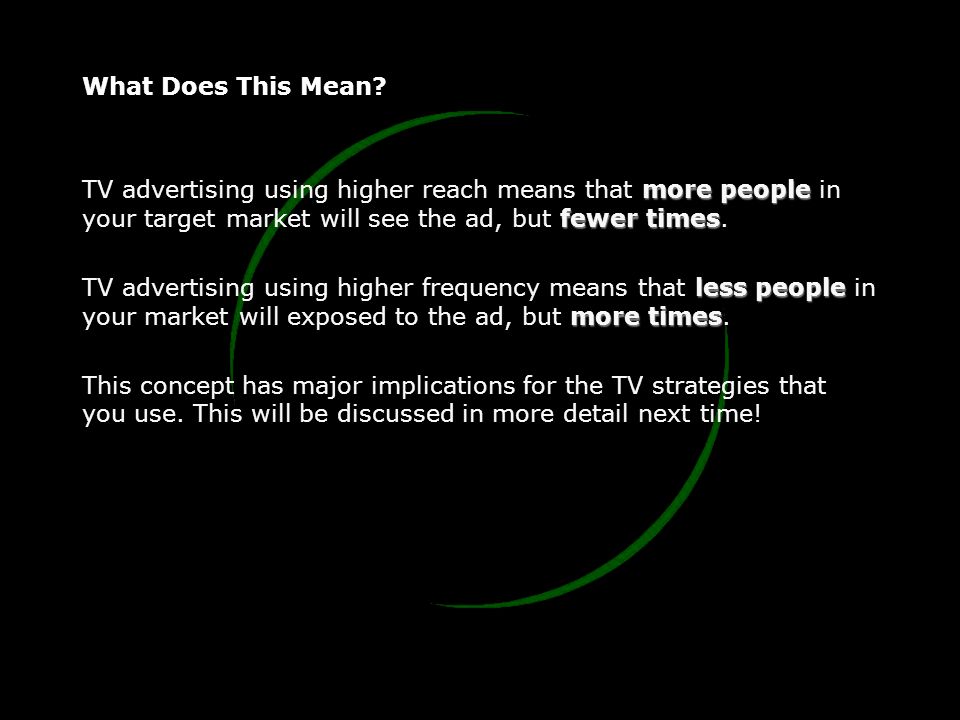 What Does This Mean?

TV advertising using higher reach means that more people in your target market will see the ad, but fewer times.

TV advertising using higher frequency means that less people in your market will exposed to the ad, but more times.

This concept has major implications for the TV strategies that you use. This will be discussed in more detail next time!